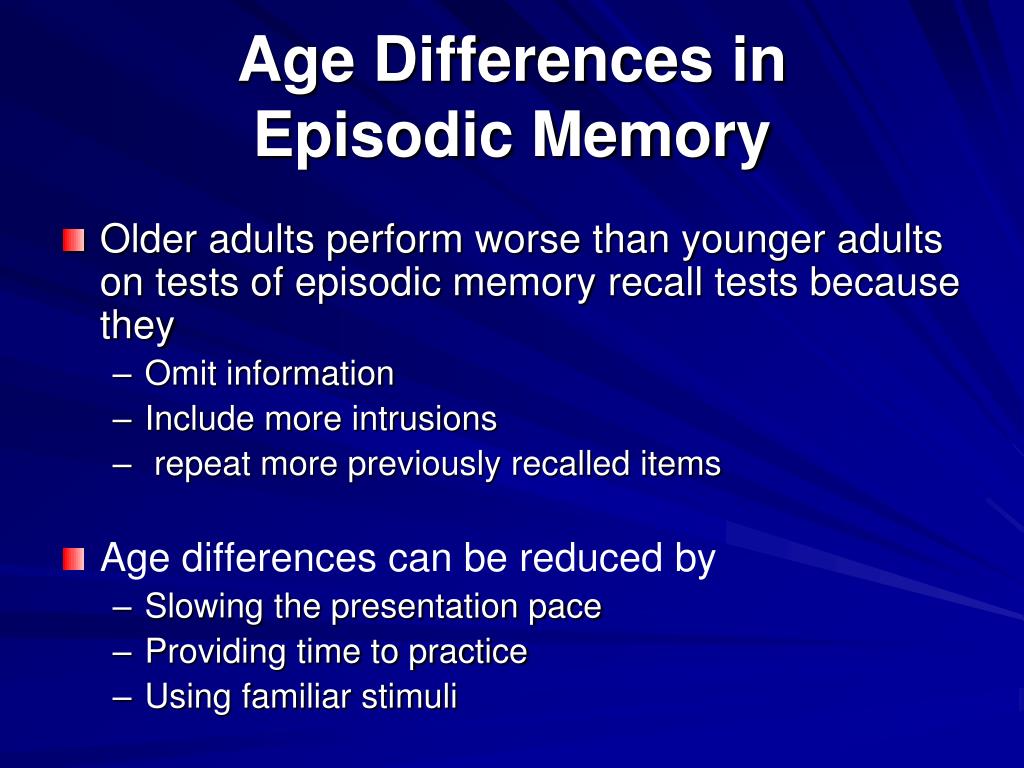 Age Differences in Episodic Memory

Older adults perform worse than younger adults on tests of episodic memory recall tests because they
– Omit information
– Include more intrusions
– repeat more previously recalled items

Age differences can be reduced by
– Slowing the presentation pace
– Providing time to practice
– Using familiar stimuli